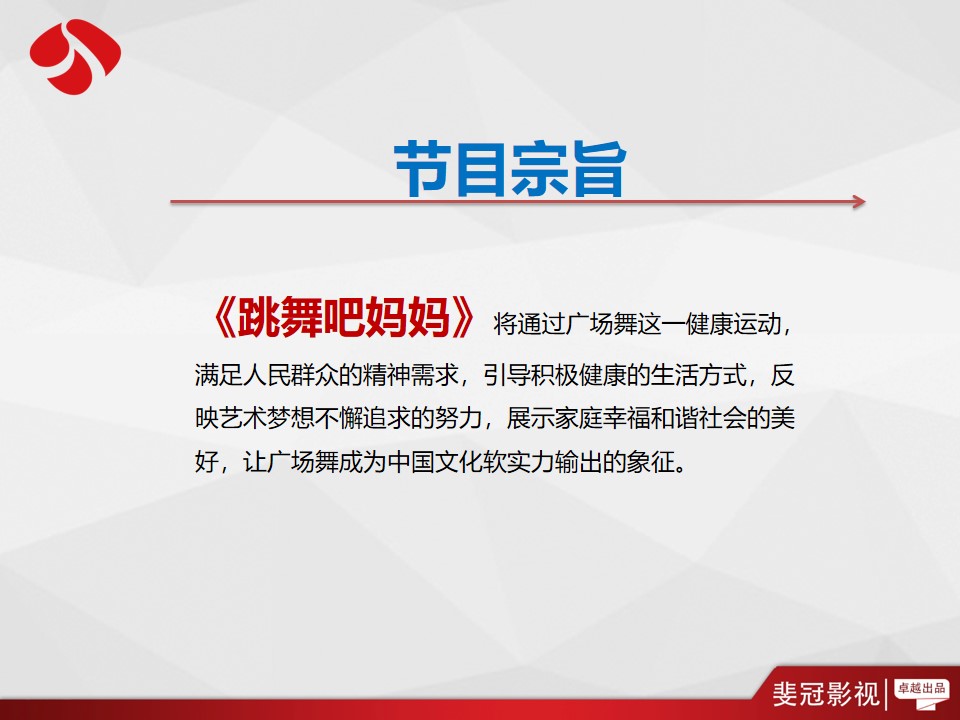 节目宗旨

《跳舞吧妈妈》将通过广场舞这一健康运动，满足人民群众的精神需求，引导积极健康的生活方式，反映艺术梦想不懈追求的努力，展示家庭幸福和谐社会的美好，让广场舞成为中国文化软实力输出的象征。

斐冠影视 卓越出品